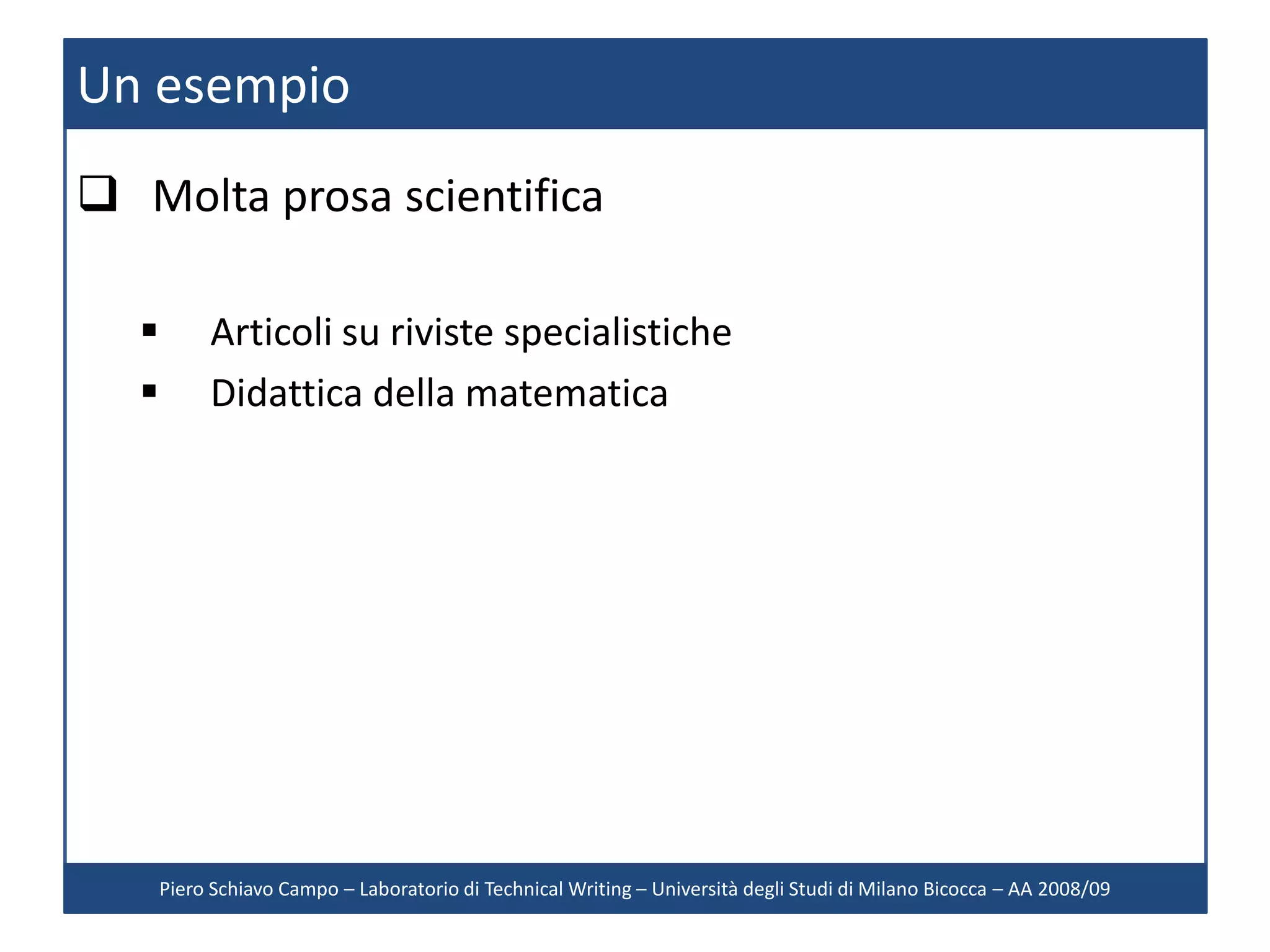 Un esempio

❑ Molta prosa scientifica

▪ Articoli su riviste specialistiche
▪ Didattica della matematica

Piero Schiavo Campo – Laboratorio di Technical Writing – Università degli Studi di Milano Bicocca – AA 2008/09